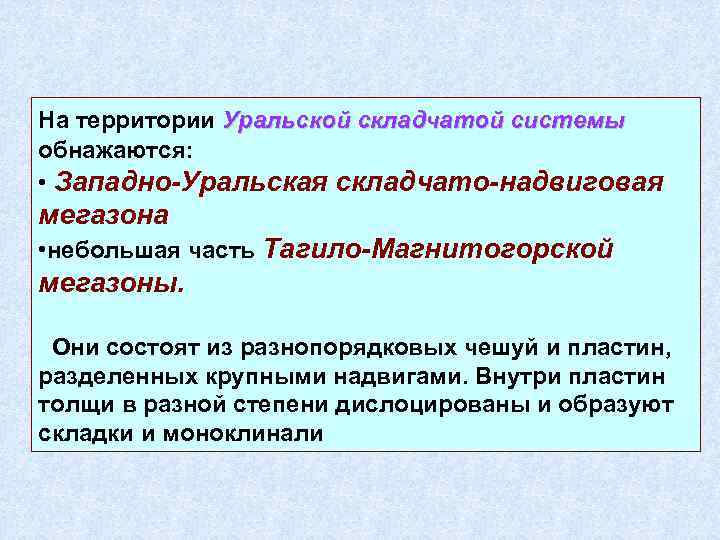 На территории Уральской складчатой системы обнажаются:

• Западно-Уральская складчато-надвиговая мегазона

•небольшая часть Тагило-Магнитогорской мегазоны.

Они состоят из разнопорядковых чешуй и пластин, разделенных крупными надвигами. Внутри пластин толщи в разной степени дислоцированы и образуют складки и моноклинали